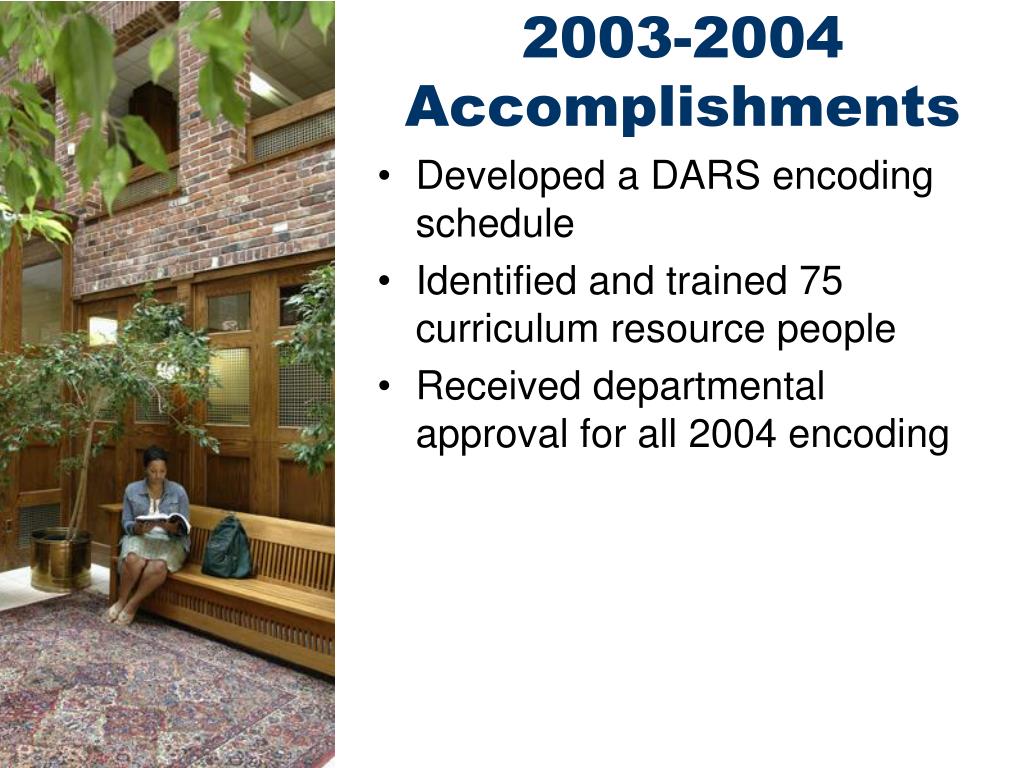 2003-2004 Accomplishments

• Developed a DARS encoding schedule
• Identified and trained 75 curriculum resource people
• Received departmental approval for all 2004 encoding